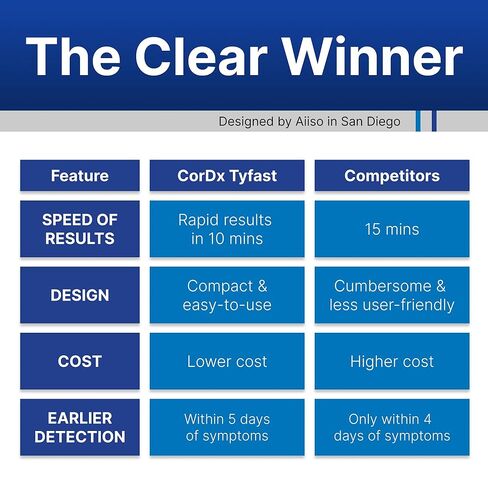 The Clear Winner

Designed by Aiiso in San Diego

| Feature | CorDx Tyfast | Competitors |
|---|---|---|
| SPEED OF RESULTS | Rapid results in 10 mins | 15 mins |
| DESIGN | Compact & easy-to-use | Cumbersome & less user-friendly |
| COST | Lower cost | Higher cost |
| EARLIER DETECTION | Within 5 days of symptoms | Only within 4 days of symptoms |